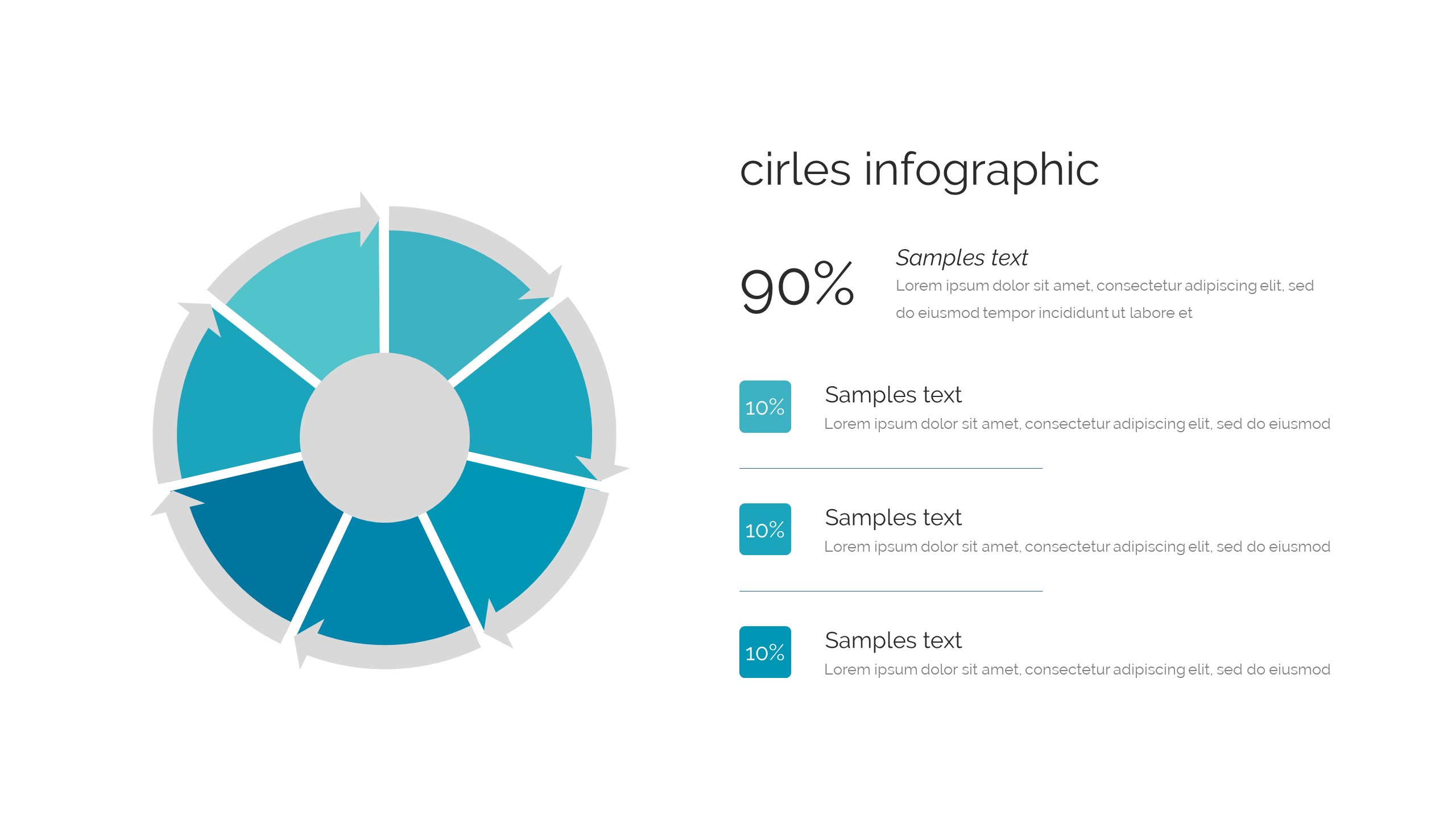 cirles infographic

90%

Samples text
Lorem ipsum dolor sit amet, consectetur adipiscing elit, sed do eiusmod tempor incididunt ut labore et

10%

Samples text
Lorem ipsum dolor sit amet, consectetur adipiscing elit, sed do eiusmod

10%

Samples text
Lorem ipsum dolor sit amet, consectetur adipiscing elit, sed do eiusmod

10%

Samples text
Lorem ipsum dolor sit amet, consectetur adipiscing elit, sed do eiusmod